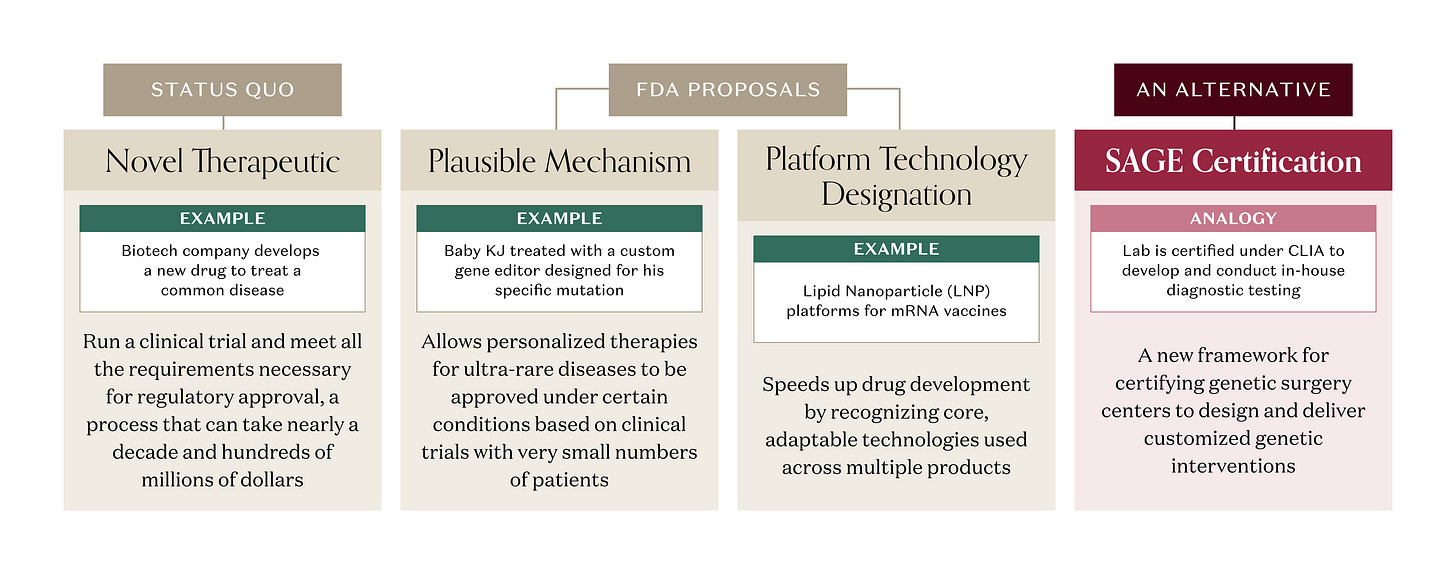 STATUS QUO

Novel Therapeutic

EXAMPLE

Biotech company develops a new drug to treat a common disease

Run a clinical trial and meet all the requirements necessary for regulatory approval, a process that can take nearly a decade and hundreds of millions of dollars

FDA PROPOSALS

Plausible Mechanism

EXAMPLE

Baby KJ treated with a custom gene editor designed for his specific mutation

Allows personalized therapies for ultra-rare diseases to be approved under certain conditions based on clinical trials with very small numbers of patients

Platform Technology Designation

EXAMPLE

Lipid Nanoparticle (LNP) platforms for mRNA vaccines

Speeds up drug development by recognizing core, adaptable technologies used across multiple products

AN ALTERNATIVE

SAGE Certification

ANALOGY

Lab is certified under CLIA to develop and conduct in-house diagnostic testing

A new framework for certifying genetic surgery centers to design and deliver customized genetic interventions